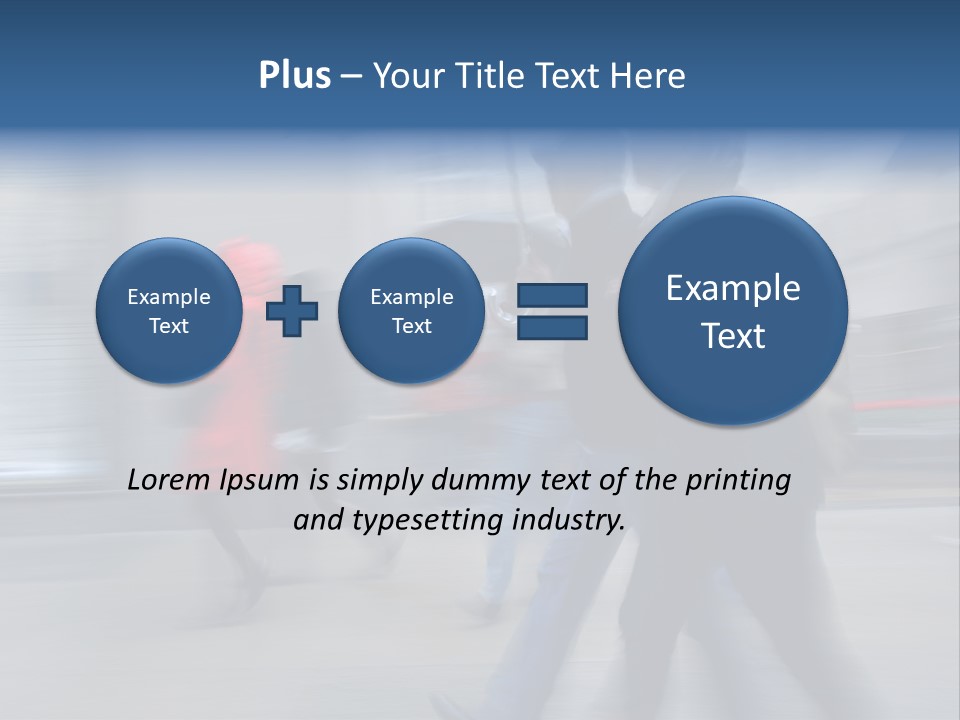 Plus – Your Title Text Here

Example Text

Example Text

Example Text

Lorem Ipsum is simply dummy text of the printing and typesetting industry.